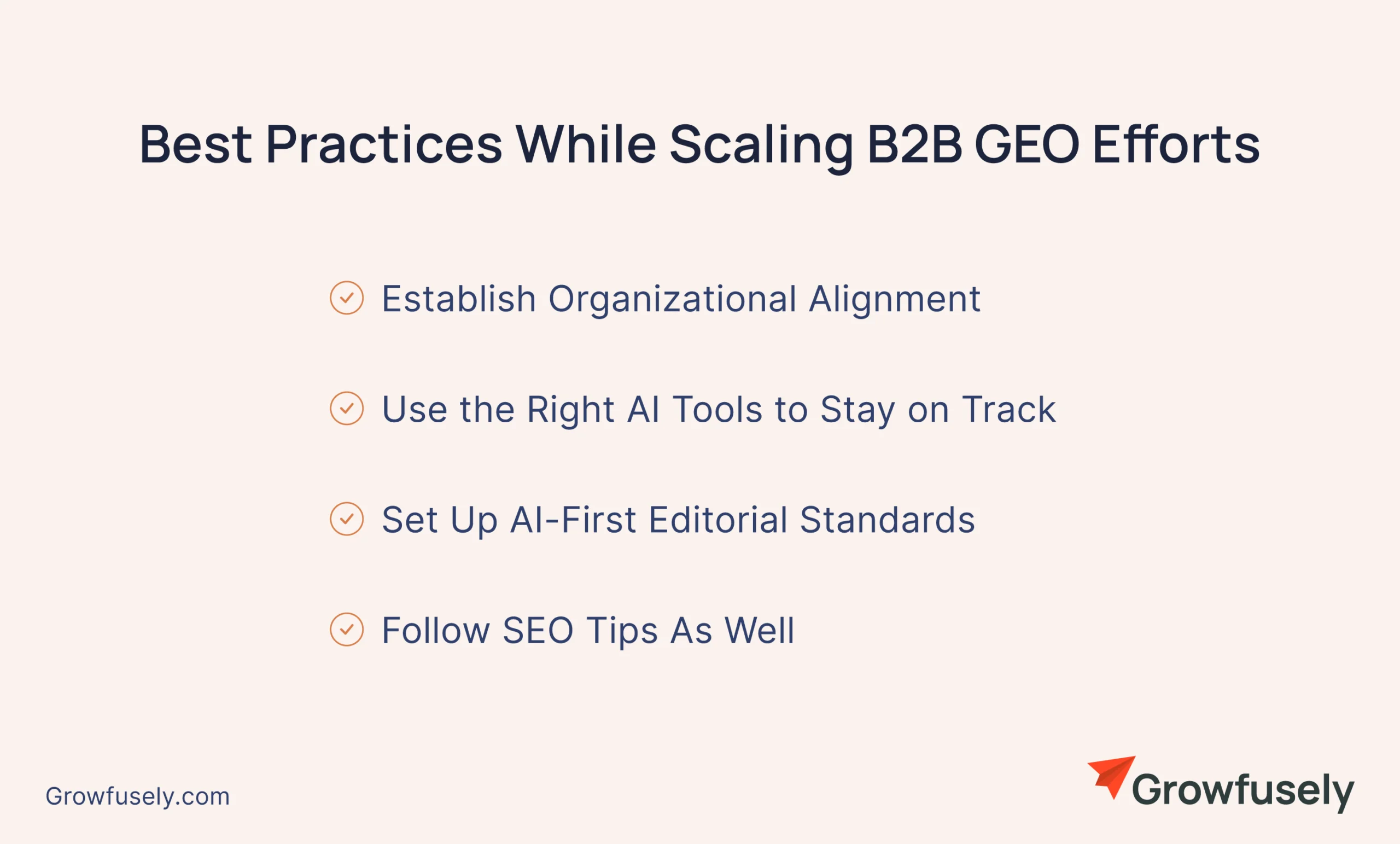 Best Practices While Scaling B2B GEO Efforts

Establish Organizational Alignment

Use the Right AI Tools to Stay on Track

Set Up AI-First Editorial Standards

Follow SEO Tips As Well

Growfusely.com

Growfusely